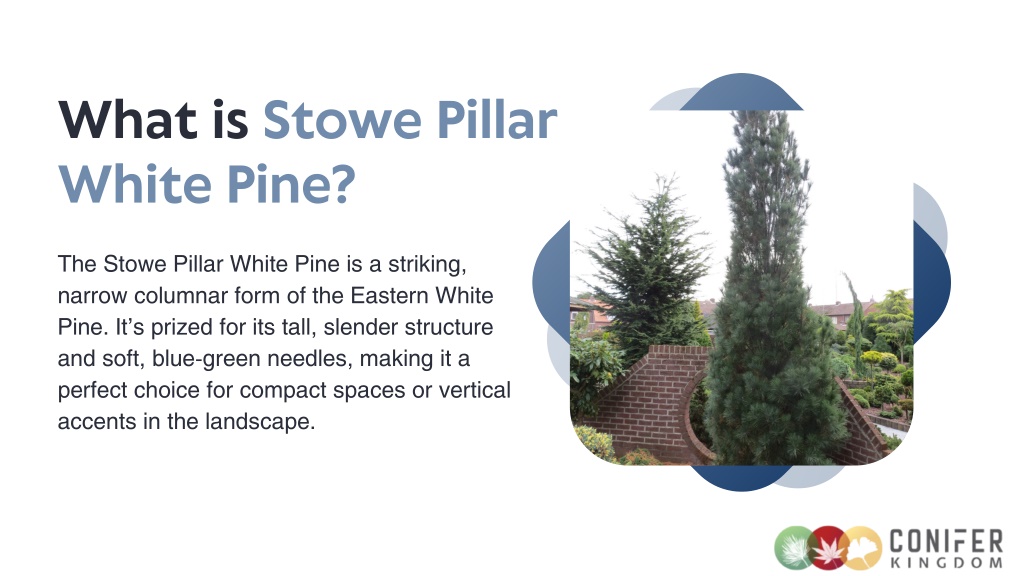 What is Stowe Pillar White Pine?

The Stowe Pillar White Pine is a striking, narrow columnar form of the Eastern White Pine. It's prized for its tall, slender structure and soft, blue-green needles, making it a perfect choice for compact spaces or vertical accents in the landscape.

CONIFER KINGDOM